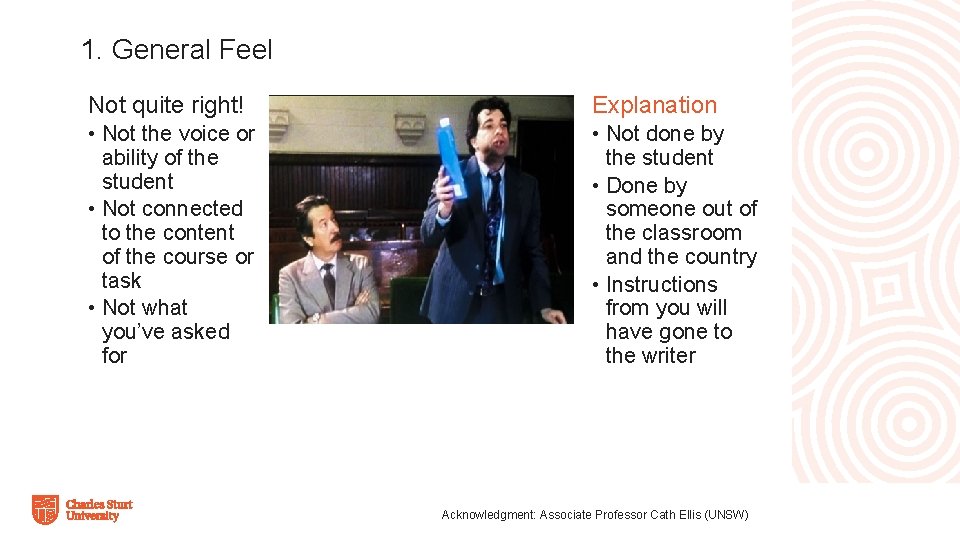 1. General Feel

Not quite right!

• Not the voice or ability of the student
• Not connected to the content of the course or task
• Not what you've asked for

Explanation

• Not done by the student
• Done by someone out of the classroom and the country
• Instructions from you will have gone to the writer

Charles Sturt University

Acknowledgment: Associate Professor Cath Ellis (UNSW)